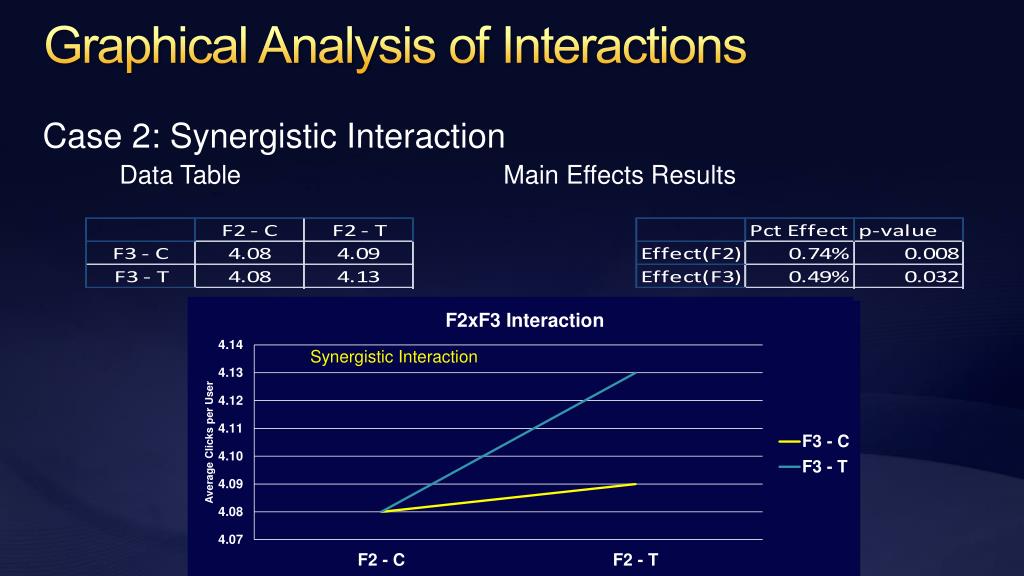 Graphical Analysis of Interactions

Case 2: Synergistic Interaction

Data Table

|  | F2 - C | F2 - T |
|---|---|---|
| F3 - C | 4.08 | 4.09 |
| F3 - T | 4.08 | 4.13 |

Main Effects Results

|  | Pct Effect | p-value |
|---|---|---|
| Effect(F2) | 0.74% | 0.008 |
| Effect(F3) | 0.49% | 0.032 |

F2xF3 Interaction

Synergistic Interaction

Average Clicks per User

4.14
4.13
4.12
4.11
4.10
4.09
4.08
4.07

F2 - C
F2 - T

F3 - C
F3 - T